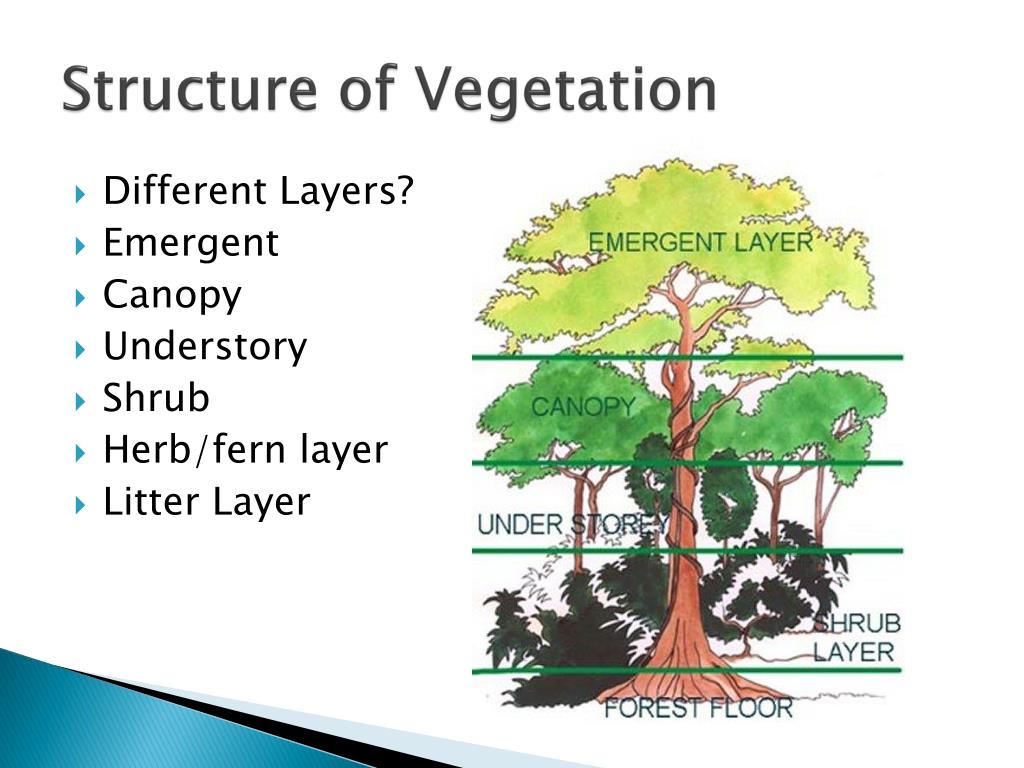 Structure of Vegetation

Different Layers?
Emergent
Canopy
Understory
Shrub
Herb/fern layer
Litter Layer

EMERGENT LAYER
CANOPY
UNDER STOREY
SHRUB LAYER
FOREST FLOOR